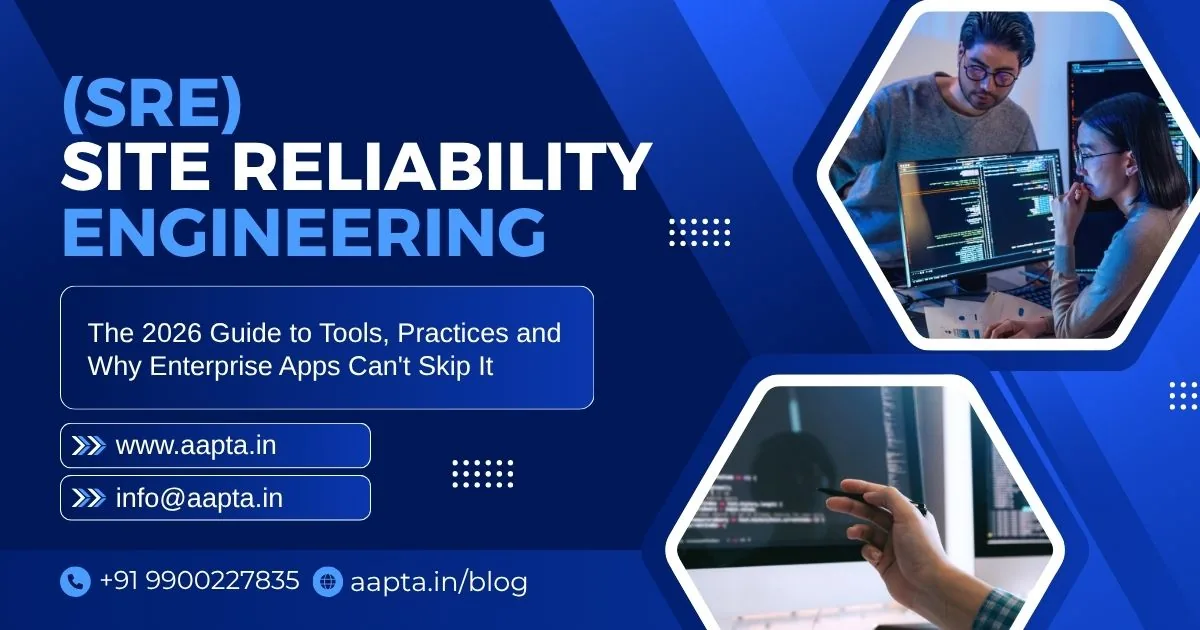 (SRE)
SITE RELIABILITY ENGINEERING

The 2026 Guide to Tools, Practices and Why Enterprise Apps Can't Skip It

www.aapta.in

info@aapta.in

+91 9900227835 aapta.in/blog